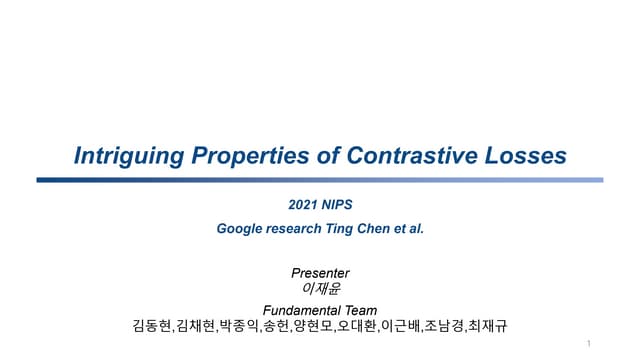 Intriguing Properties of Contrastive Losses

2021 NIPS

Google research Ting Chen et al.

Presenter
이재윤

Fundamental Team
김동현,김채현,박종익,송헌,양현모,오대환,이근배,조남경,최재규

1